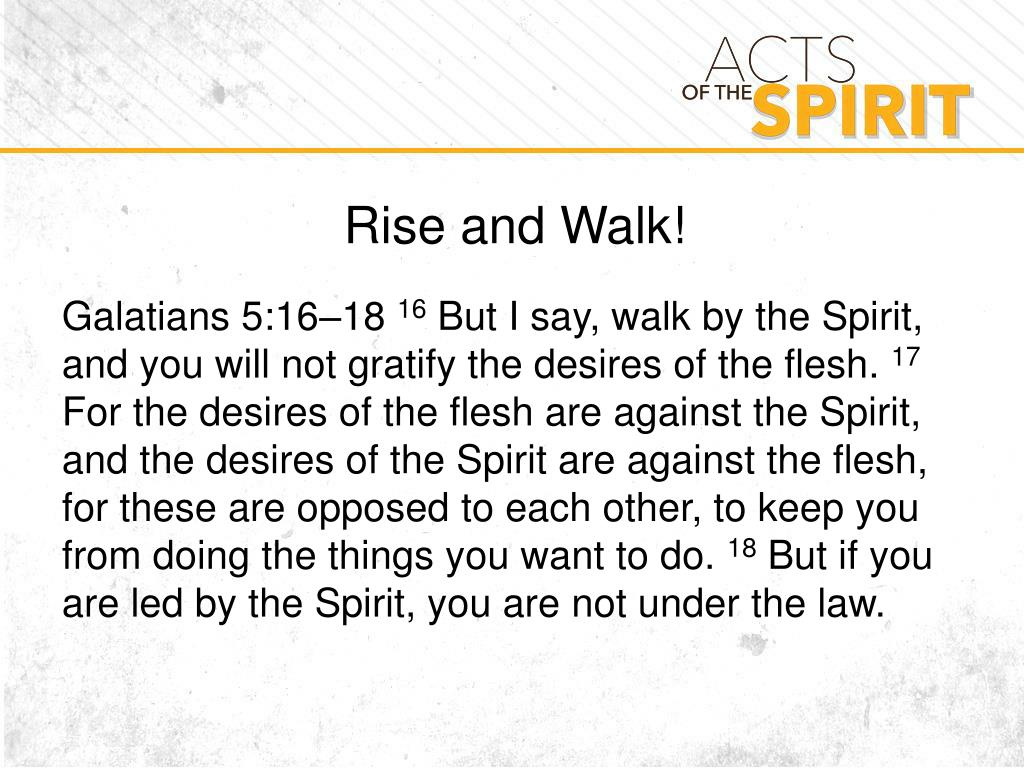 ACTS OF THE SPIRIT

Rise and Walk!

Galatians 5:16–18 $^{16}$ But I say, walk by the Spirit, and you will not gratify the desires of the flesh. $^{17}$ For the desires of the flesh are against the Spirit, and the desires of the Spirit are against the flesh, for these are opposed to each other, to keep you from doing the things you want to do. $^{18}$ But if you are led by the Spirit, you are not under the law.